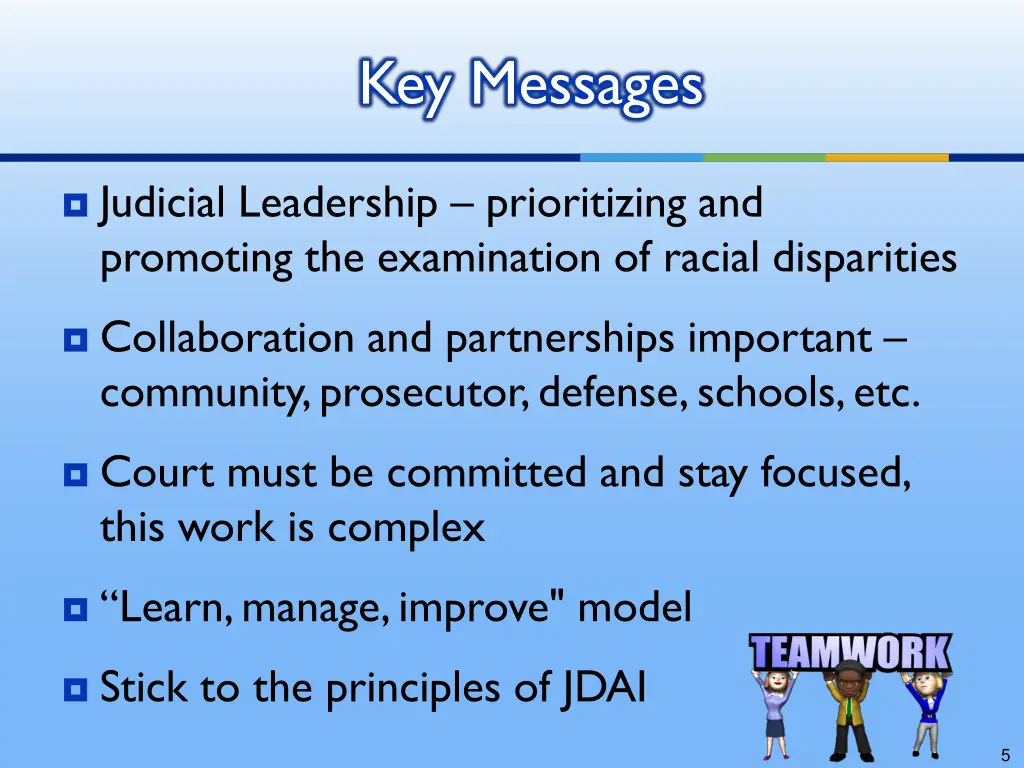 Key Messages

Judicial Leadership – prioritizing and promoting the examination of racial disparities

Collaboration and partnerships important – community, prosecutor, defense, schools, etc.

Court must be committed and stay focused, this work is complex

“Learn, manage, improve" model

Stick to the principles of JDAI

TEAMWORK

5